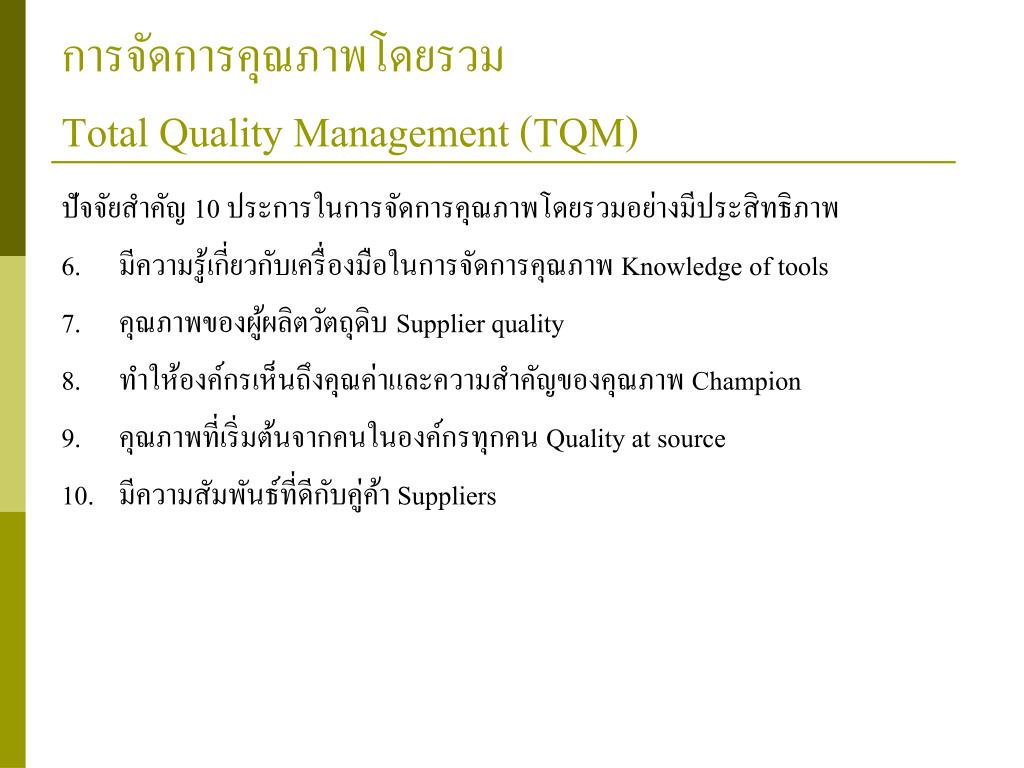 การจัดการคุณภาพโดยรวม
Total Quality Management (TQM)

ปัจจัยสำคัญ 10 ประการในการจัดการคุณภาพโดยรวมอย่างมีประสิทธิภาพ

6. มีความรู้เกี่ยวกับเครื่องมือในการจัดการคุณภาพ Knowledge of tools

7. คุณภาพของผู้ผลิตวัตถุดิบ Supplier quality

8. ทำให้องค์กรเห็นถึงคุณค่าและความสำคัญของคุณภาพ Champion

9. คุณภาพที่เริ่มต้นจากคนในองค์กรทุกคน Quality at source

10. มีความสัมพันธ์ที่ดีกับคู่ค้า Suppliers